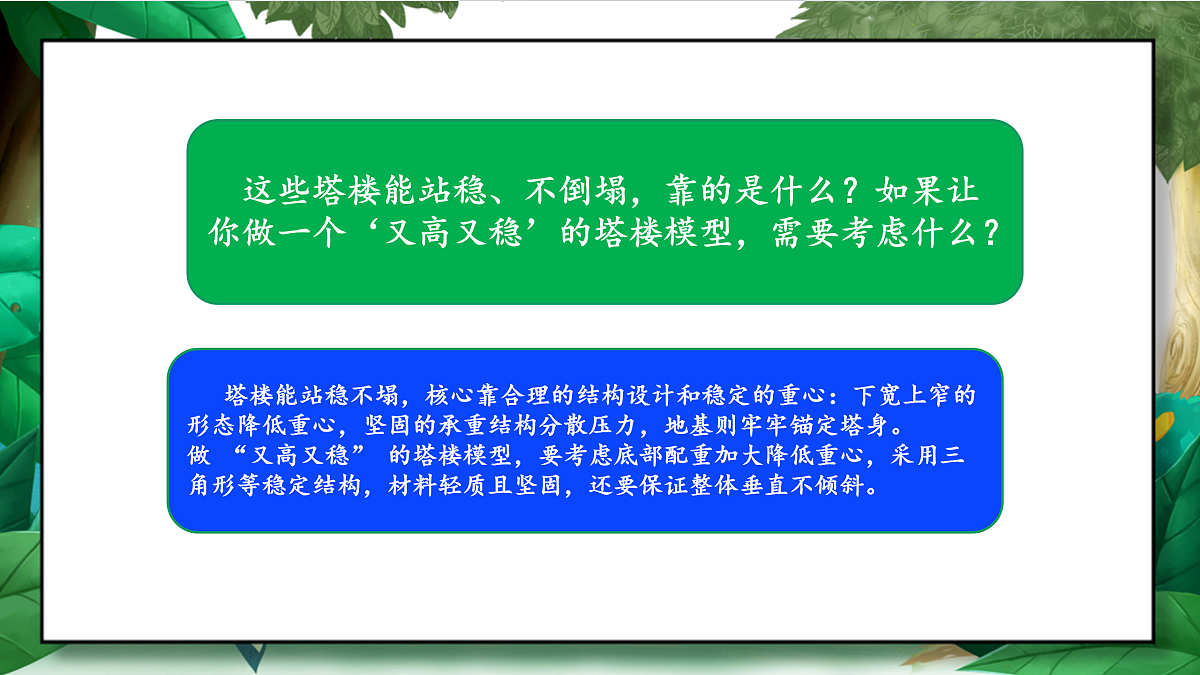 这些塔楼能站稳、不倒塌，靠的是什么？如果让你做一个‘又高又稳’的塔楼模型，需要考虑什么？

塔楼能站稳不塌，核心靠合理的结构设计和稳定的重心：下宽上窄的形态降低重心，坚固的承重结构分散压力，地基则牢牢锚定塔身。
做 “又高又稳” 的塔楼模型，要考虑底部配重加大降低重心，采用三角形等稳定结构，材料轻质且坚固，还要保证整体垂直不倾斜。